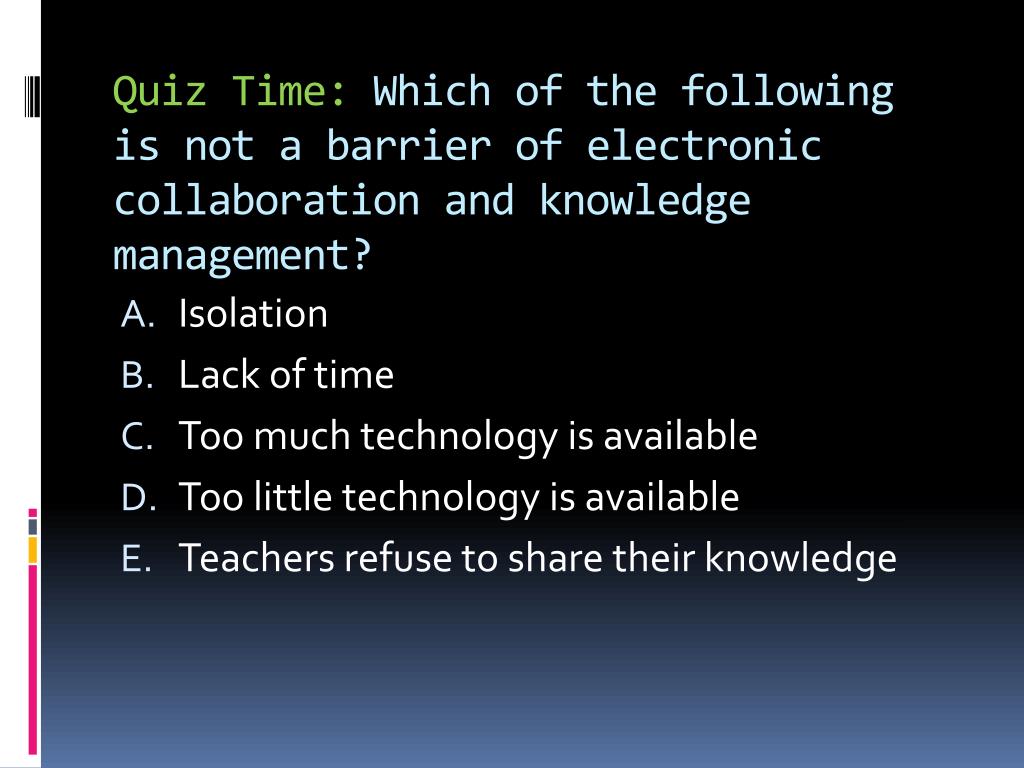 Quiz Time: Which of the following is not a barrier of electronic collaboration and knowledge management?

A. Isolation
B. Lack of time
C. Too much technology is available
D. Too little technology is available
E. Teachers refuse to share their knowledge